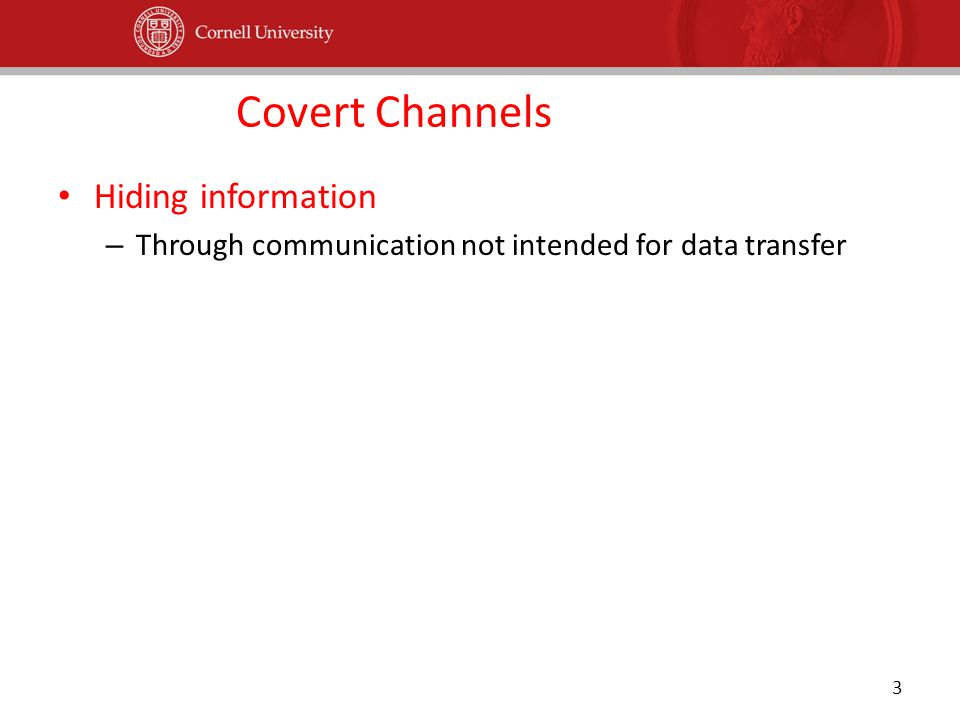 Cornell University

Covert Channels

• Hiding information
– Through communication not intended for data transfer

3